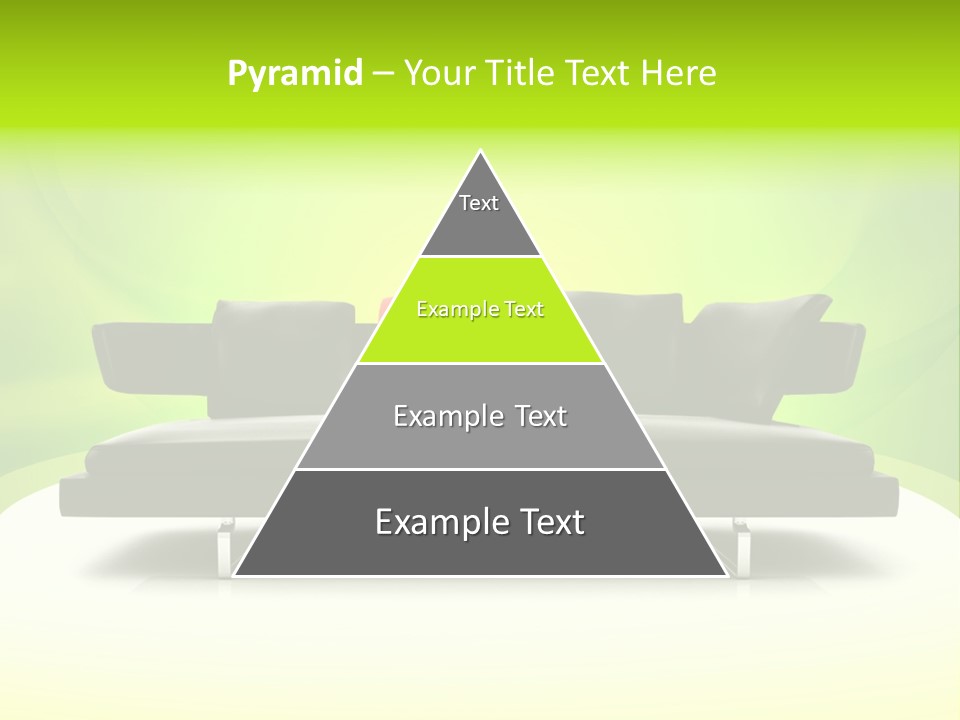 Pyramid – Your Title Text Here

Text

Example Text

Example Text

Example Text